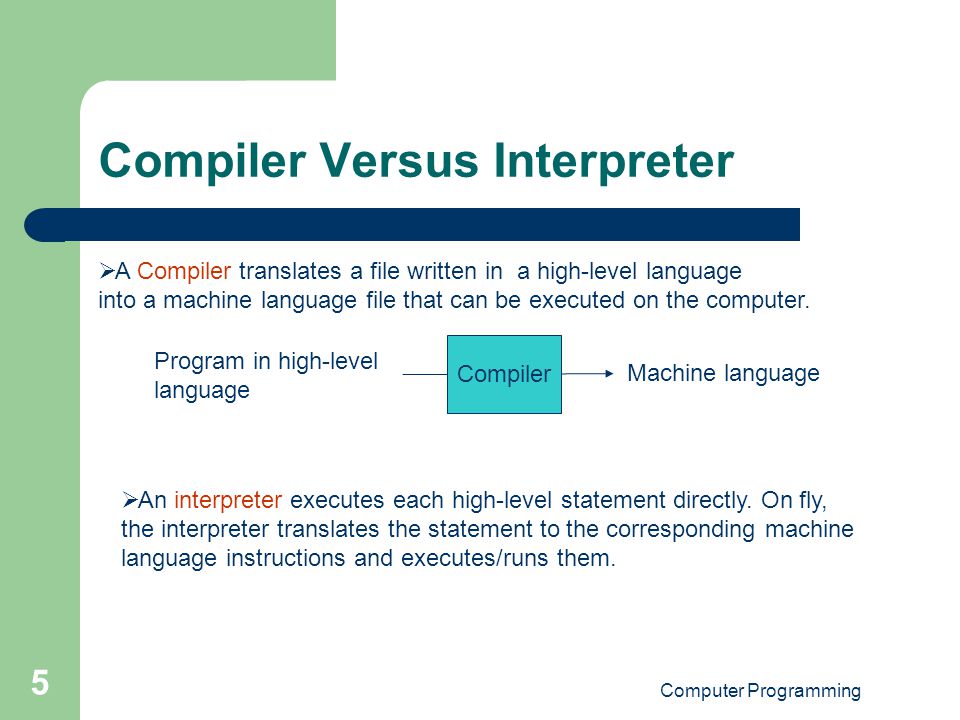 Compiler Versus Interpreter

➢A Compiler translates a file written in a high-level language into a machine language file that can be executed on the computer.

Program in high-level language

Compiler

Machine language

➢An interpreter executes each high-level statement directly. On fly, the interpreter translates the statement to the corresponding machine language instructions and executes/runs them.

5

Computer Programming